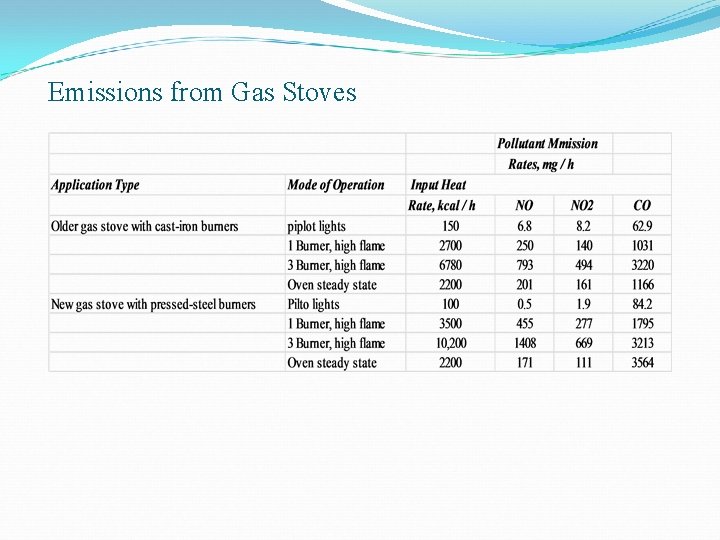 Emissions from Gas Stoves

| | | | Pollutant Mmission | | |
|---|---|---|---|---|---|
| | | | Rates, mg / h | | |
| Application Type | Mode of Operation | Input Heat | | | |
| | | Rate, kcal / h | NO | NO2 | CO |
| Older gas stove with cast-iron burners | piplot lights | 150 | 6.8 | 8.2 | 62.9 |
| | 1 Burner, high flame | 2700 | 250 | 140 | 1031 |
| | 3 Burner, high flame | 6780 | 793 | 494 | 3220 |
| | Oven steady state | 2200 | 201 | 161 | 1166 |
| New gas stove with pressed-steel burners | Pilto lights | 100 | 0.5 | 1.9 | 84.2 |
| | 1 Burner, high flame | 3500 | 455 | 277 | 1795 |
| | 3 Burner, high flame | 10,200 | 1408 | 669 | 3213 |
| | Oven steady state | 2200 | 171 | 111 | 3564 |